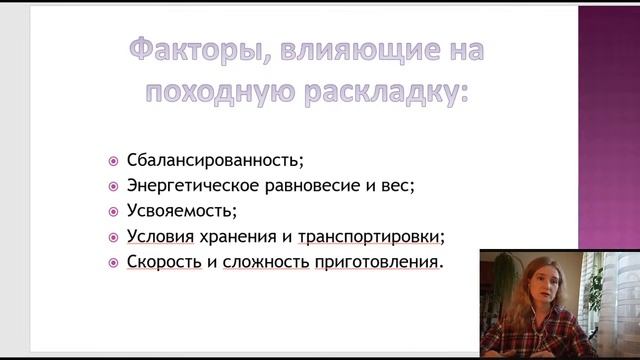 Факторы, влияющие на походную раскладку:

Сбалансированность;
Энергетическое равновесие и вес;
Усвояемость;
Условия хранения и транспортировки;
Скорость и сложность приготовления.